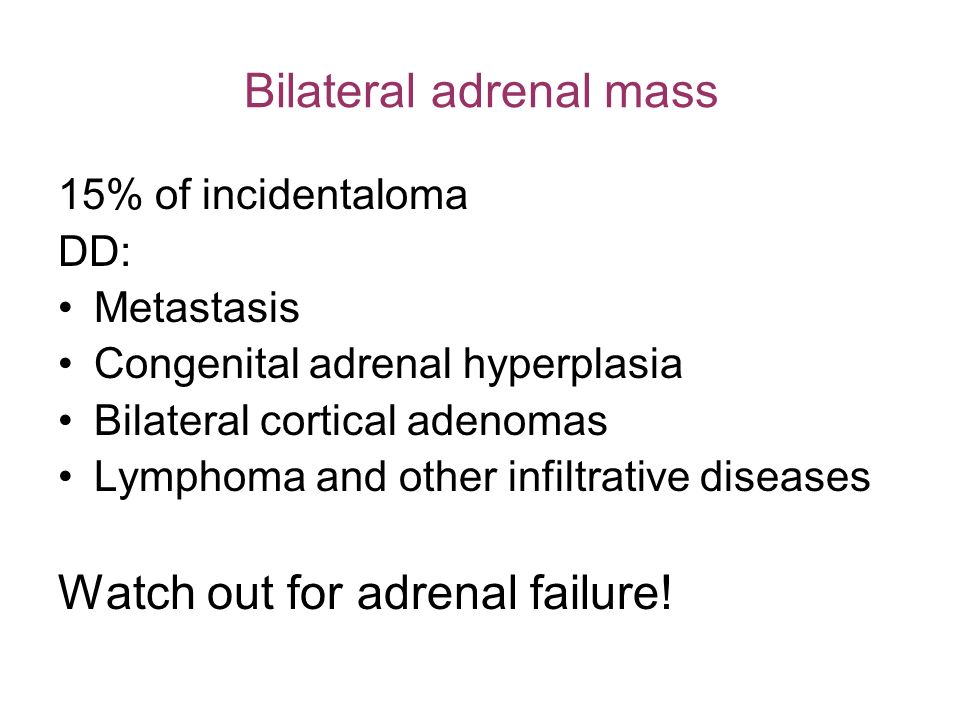 Bilateral adrenal mass

15% of incidentaloma
DD:
• Metastasis
• Congenital adrenal hyperplasia
• Bilateral cortical adenomas
• Lymphoma and other infiltrative diseases

Watch out for adrenal failure!